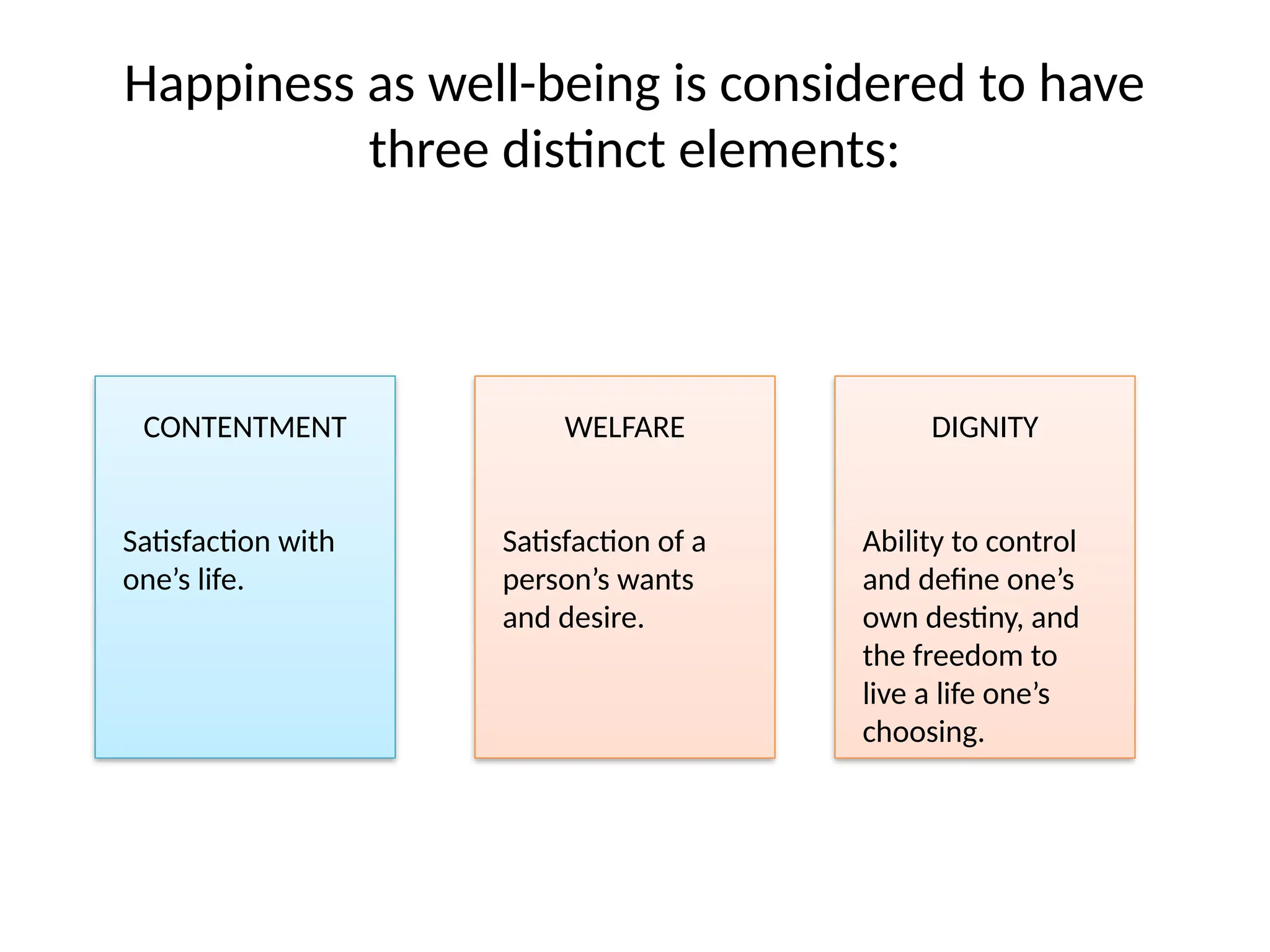 Happiness as well-being is considered to have three distinct elements:

CONTENTMENT

Satisfaction with one’s life.

WELFARE

Satisfaction of a person’s wants and desire.

DIGNITY

Ability to control and define one’s own destiny, and the freedom to live a life one’s choosing.